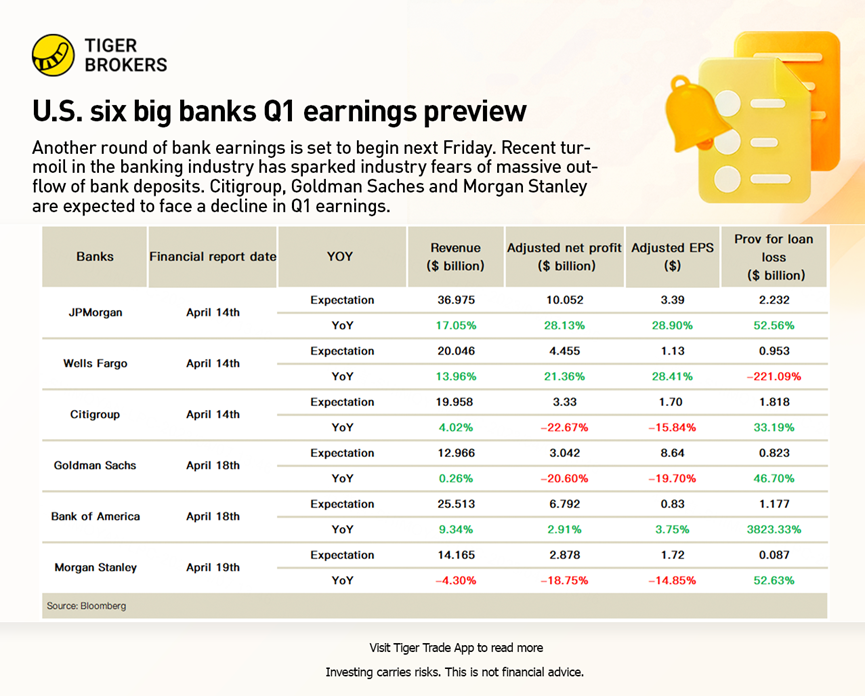 TIGER BROKERS

U.S. six big banks Q1 earnings preview

Another round of bank earnings is set to begin next Friday. Recent turmoil in the banking industry has sparked industry fears of massive outflow of bank deposits. Citigroup, Goldman Saches and Morgan Stanley are expected to face a decline in Q1 earnings.

| Banks | Financial report date | YOY | Revenue ($ billion) | Adjusted net profit ($ billion) | Adjusted EPS ($) | Prov for loan loss ($ billion) |
|---|---|---|---|---|---|---|
| JPMorgan | April 14th | Expectation | 36.975 | 10.052 | 3.39 | 2.232 |
| | | YoY | 17.05% | 28.13% | 28.90% | 52.56% |
| Wells Fargo | April 14th | Expectation | 20.046 | 4.455 | 1.13 | 0.953 |
| | | YoY | 13.96% | 21.36% | 28.41% | −221.09% |
| Citigroup | April 14th | Expectation | 19.958 | 3.33 | 1.70 | 1.818 |
| | | YoY | 4.02% | −22.67% | −15.84% | 33.19% |
| Goldman Sachs | April 18th | Expectation | 12.966 | 3.042 | 8.64 | 0.823 |
| | | YoY | 0.26% | −20.60% | −19.70% | 46.70% |
| Bank of America | April 18th | Expectation | 25.513 | 6.792 | 0.83 | 1.177 |
| | | YoY | 9.34% | 2.91% | 3.75% | 3823.33% |
| Morgan Stanley | April 19th | Expectation | 14.165 | 2.878 | 1.72 | 0.087 |
| | | YoY | −4.30% | −18.75% | −14.85% | 52.63% |

Source: Bloomberg

Visit Tiger Trade App to read more

Investing carries risks. This is not financial advice.